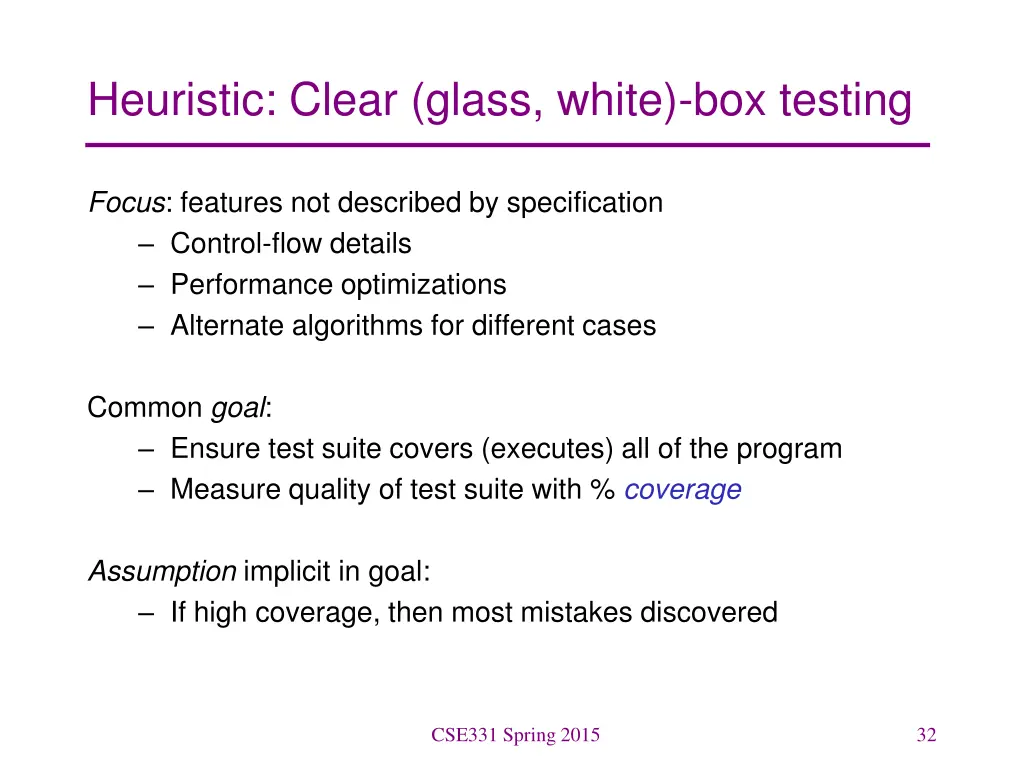 Heuristic: Clear (glass, white)-box testing

Focus: features not described by specification
– Control-flow details
– Performance optimizations
– Alternate algorithms for different cases

Common goal:
– Ensure test suite covers (executes) all of the program
– Measure quality of test suite with % coverage

Assumption implicit in goal:
– If high coverage, then most mistakes discovered

CSE331 Spring 2015

32